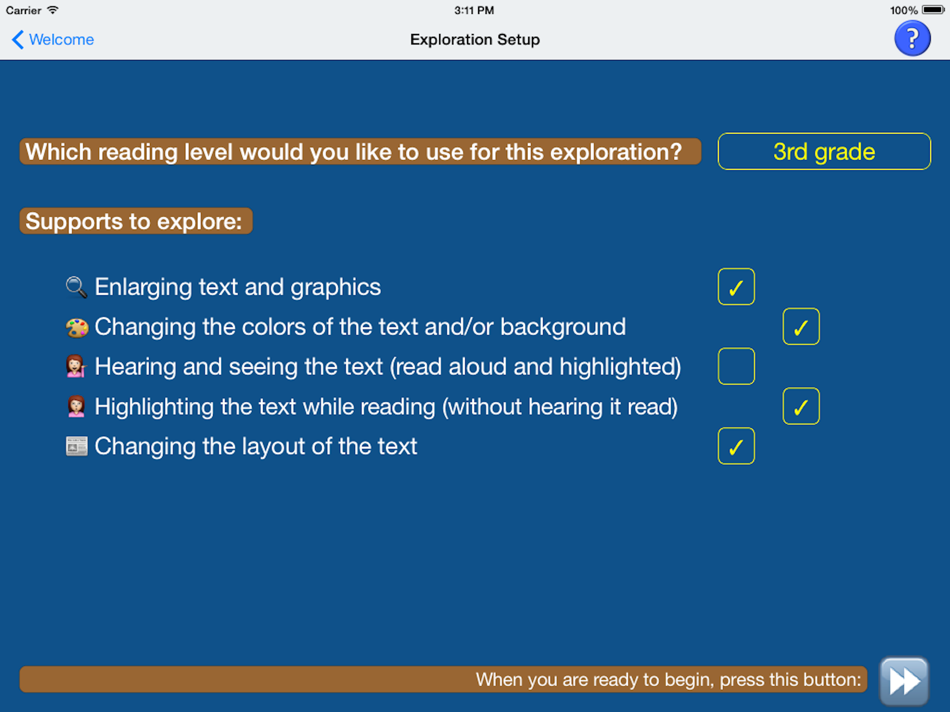 Carrier 3:11 PM 100%

Welcome Exploration Setup ?

Which reading level would you like to use for this exploration? 3rd grade

Supports to explore:

Enlarging text and graphics ✓
Changing the colors of the text and/or background ✓
Hearing and seeing the text (read aloud and highlighted)
Highlighting the text while reading (without hearing it read) ✓
Changing the layout of the text ✓

When you are ready to begin, press this button: